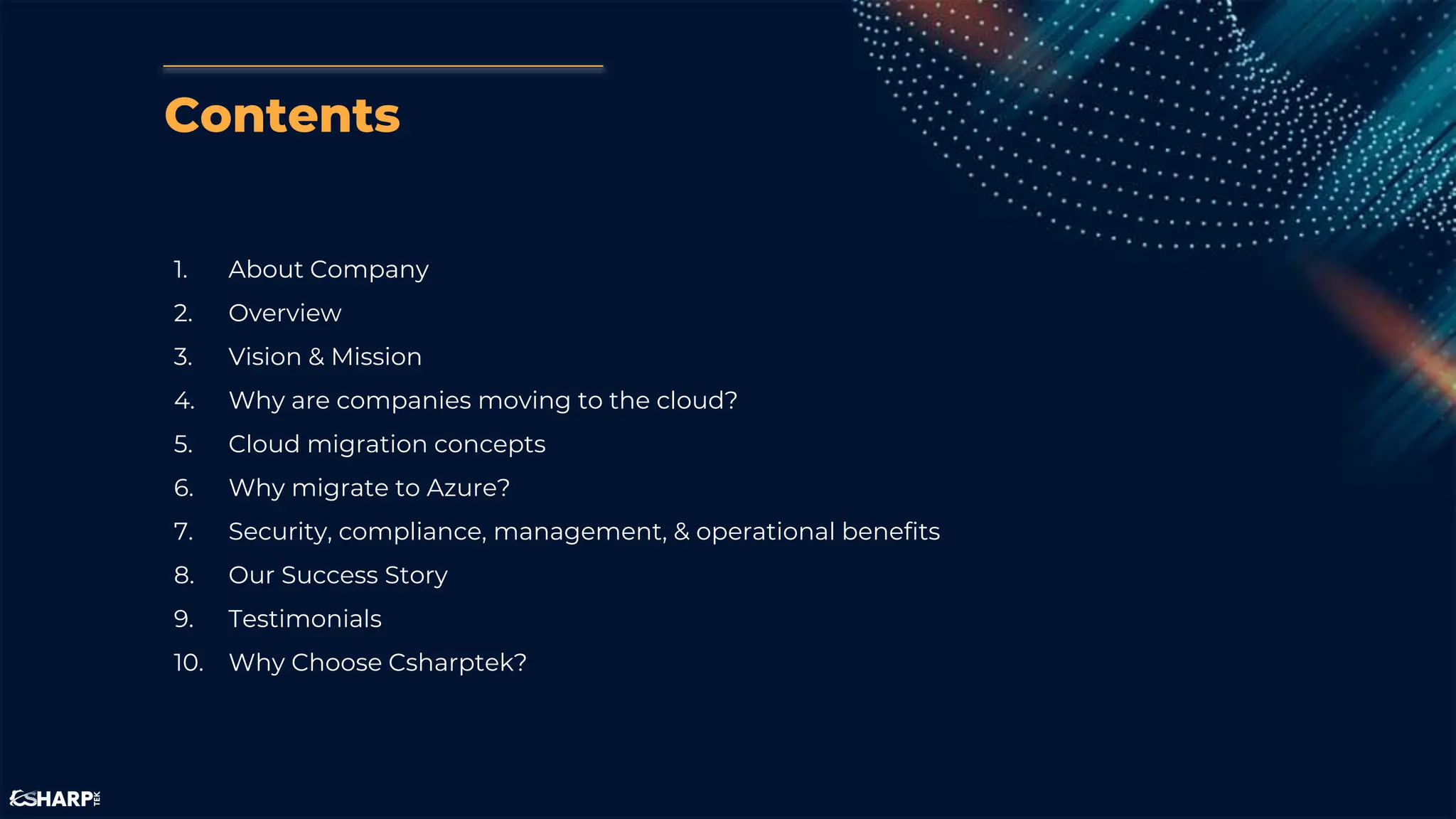 Contents

1. About Company
2. Overview
3. Vision & Mission
4. Why are companies moving to the cloud?
5. Cloud migration concepts
6. Why migrate to Azure?
7. Security, compliance, management, & operational benefits
8. Our Success Story
9. Testimonials
10. Why Choose Csharptek?

CSHARP TEK